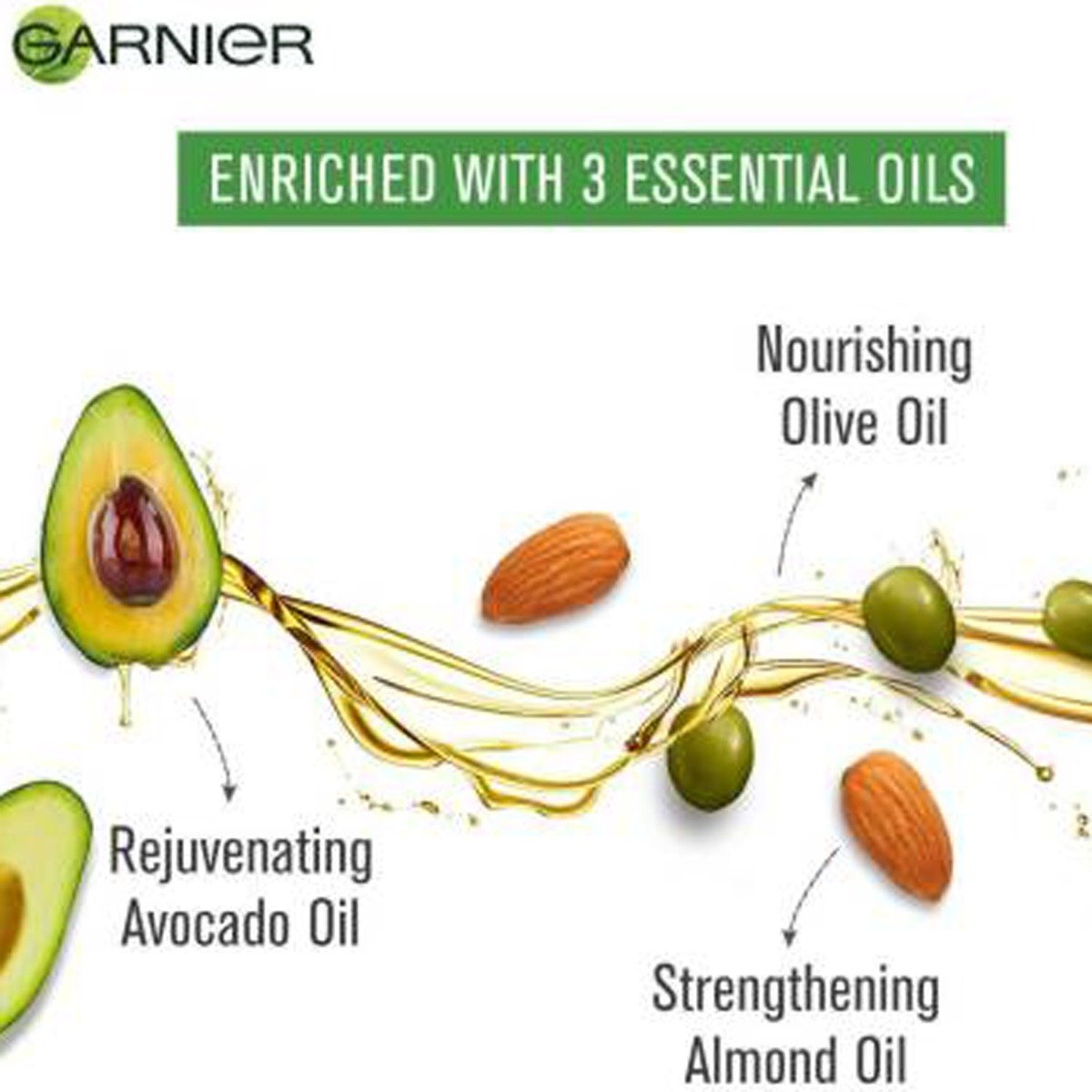 GARNIER

ENRICHED WITH 3 ESSENTIAL OILS

Nourishing Olive Oil

Rejuvenating Avocado Oil

Strengthening Almond Oil